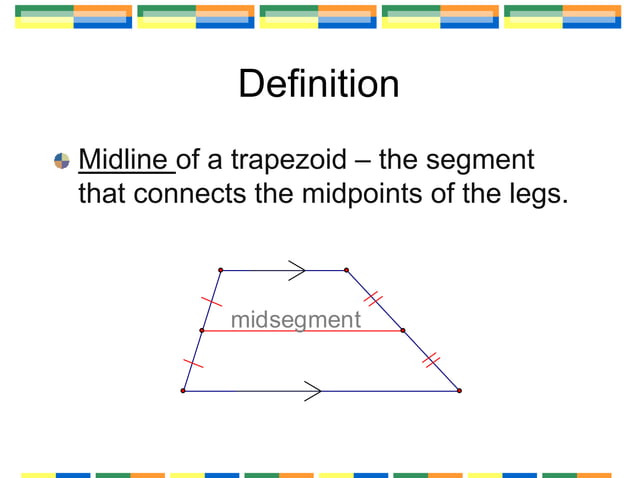 Definition

Midline of a trapezoid – the segment that connects the midpoints of the legs.

midsegment